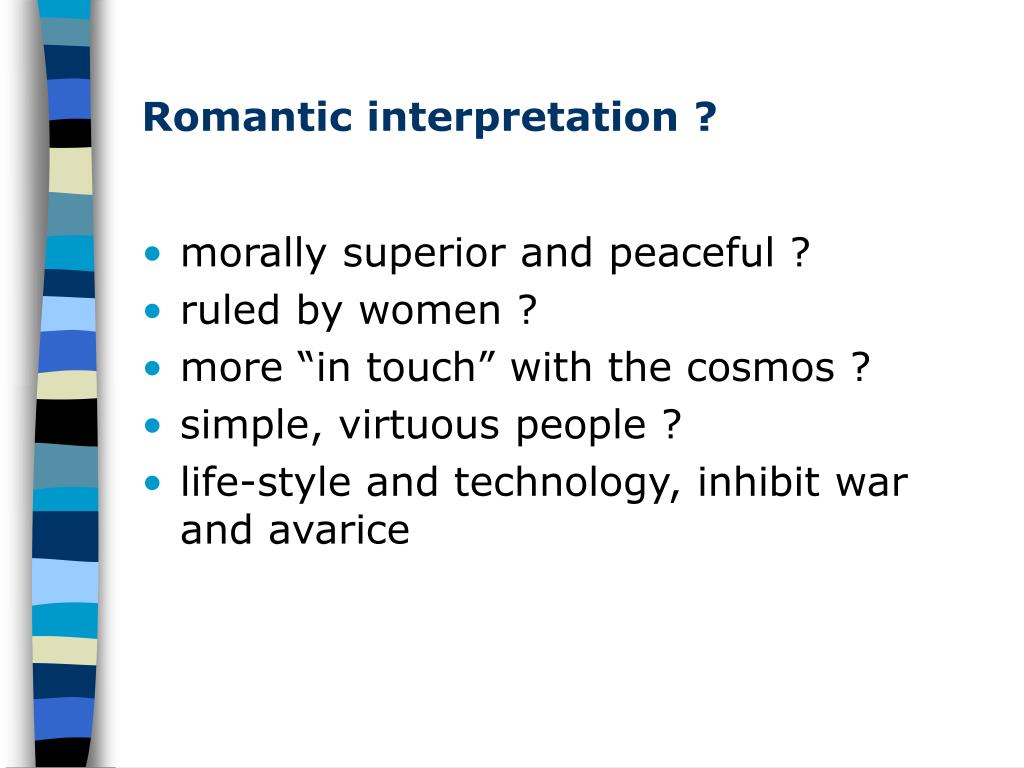 Romantic interpretation ?

• morally superior and peaceful ?
• ruled by women ?
• more “in touch” with the cosmos ?
• simple, virtuous people ?
• life-style and technology, inhibit war and avarice